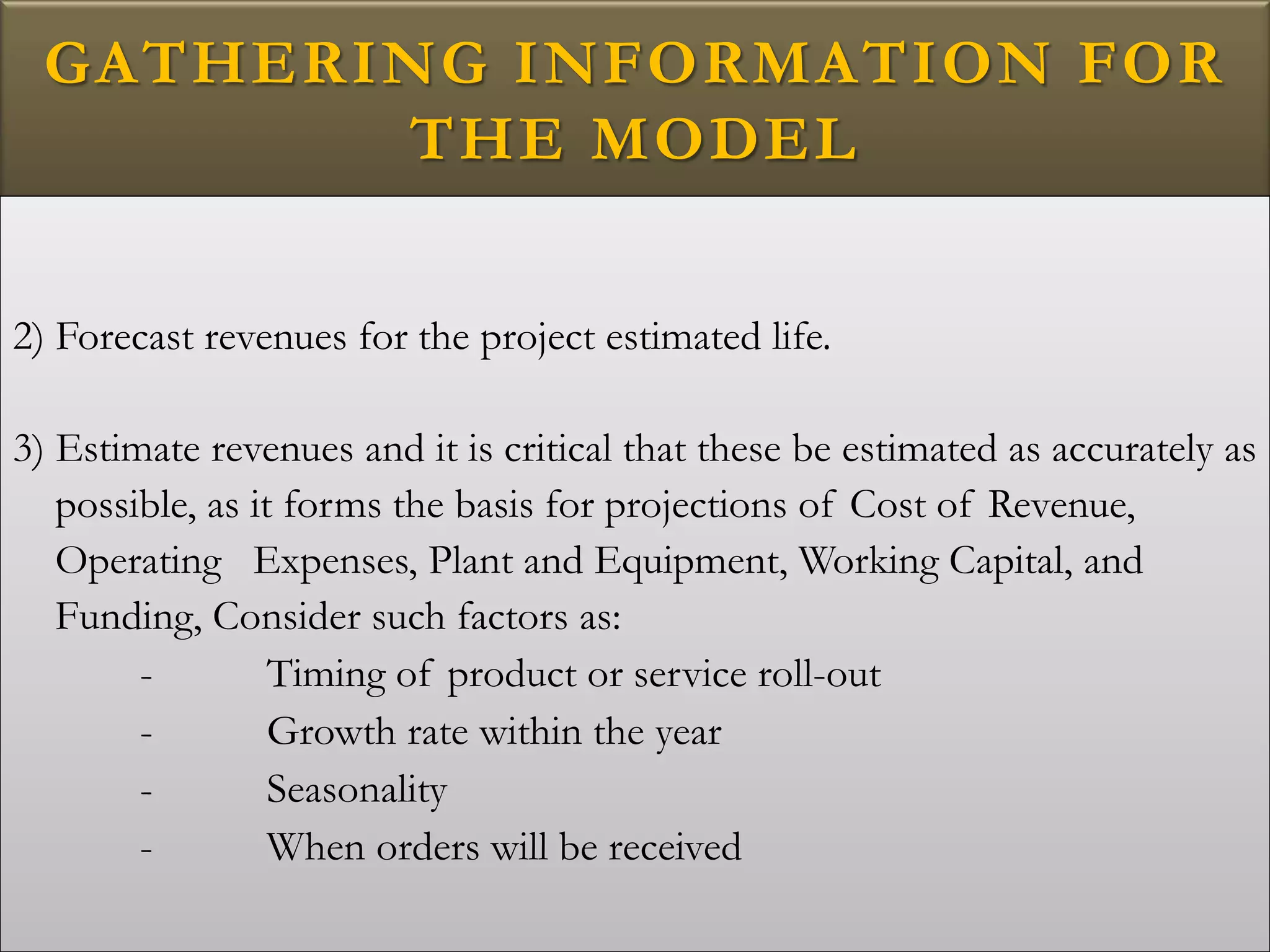 GATHERING INFORMATION FOR THE MODEL

2) Forecast revenues for the project estimated life.

3) Estimate revenues and it is critical that these be estimated as accurately as possible, as it forms the basis for projections of Cost of Revenue, Operating Expenses, Plant and Equipment, Working Capital, and Funding, Consider such factors as:
- Timing of product or service roll-out
- Growth rate within the year
- Seasonality
- When orders will be received